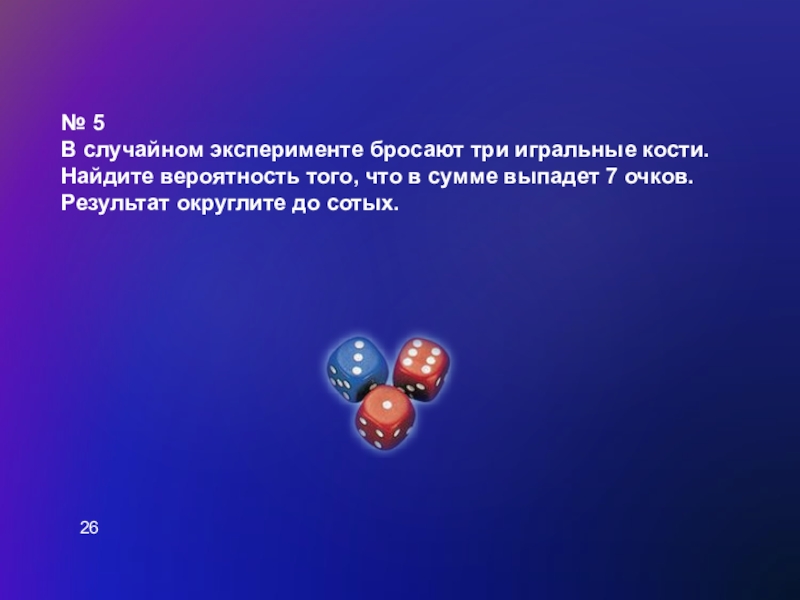 № 5
В случайном эксперименте бросают три игральные кости. Найдите вероятность того, что в сумме выпадет 7 очков. Результат округлите до сотых.

26